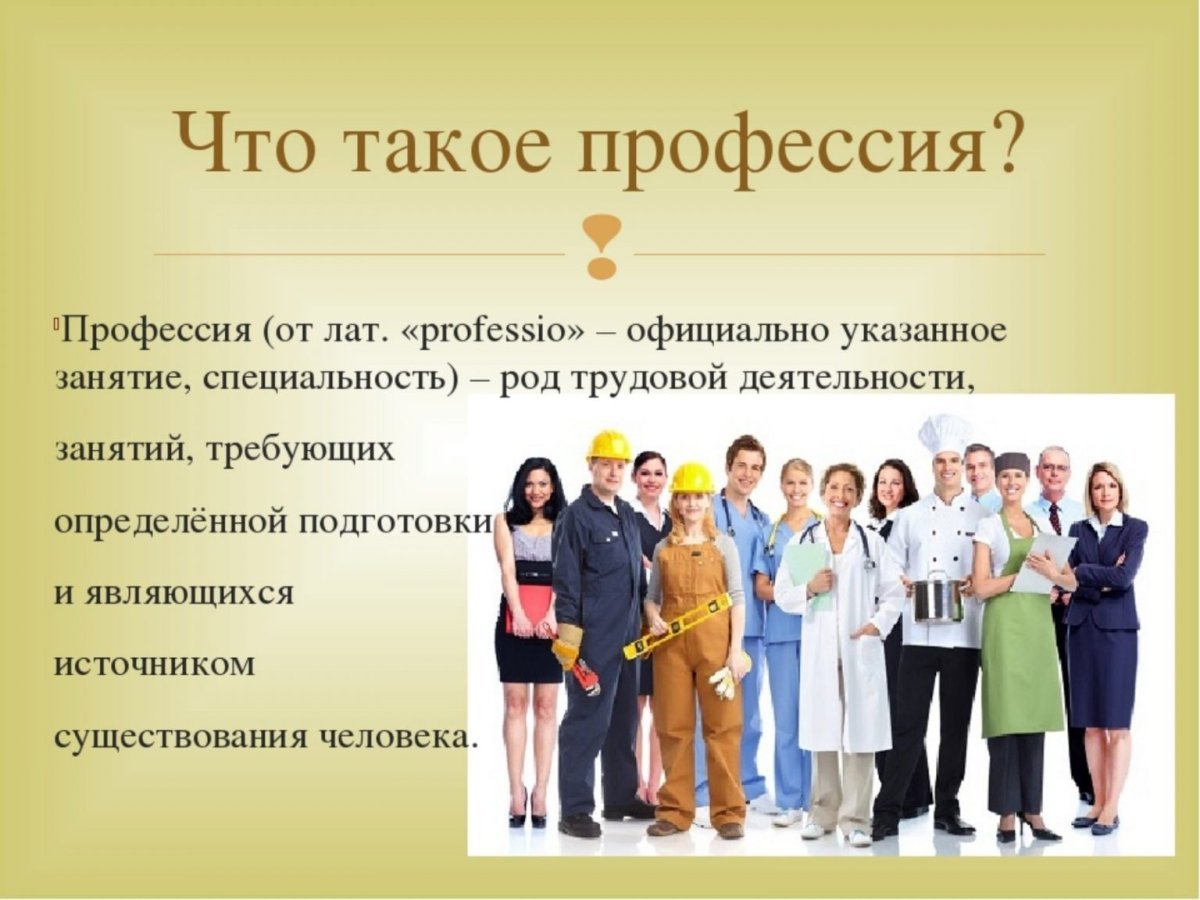 Что такое профессия?

Профессия (от лат. «professio» – официально указанное занятие, специальность) – род трудовой деятельности, занятий, требующих определённой подготовки и являющихся источником существования человека.